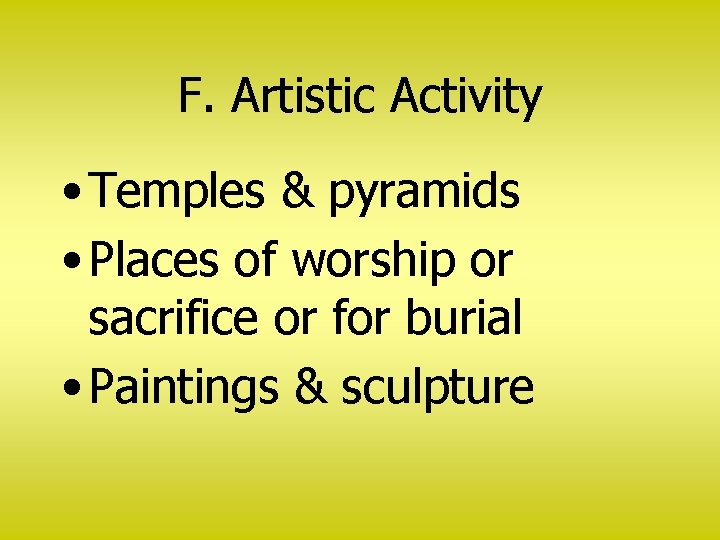 F. Artistic Activity

• Temples & pyramids
• Places of worship or sacrifice or for burial
• Paintings & sculpture